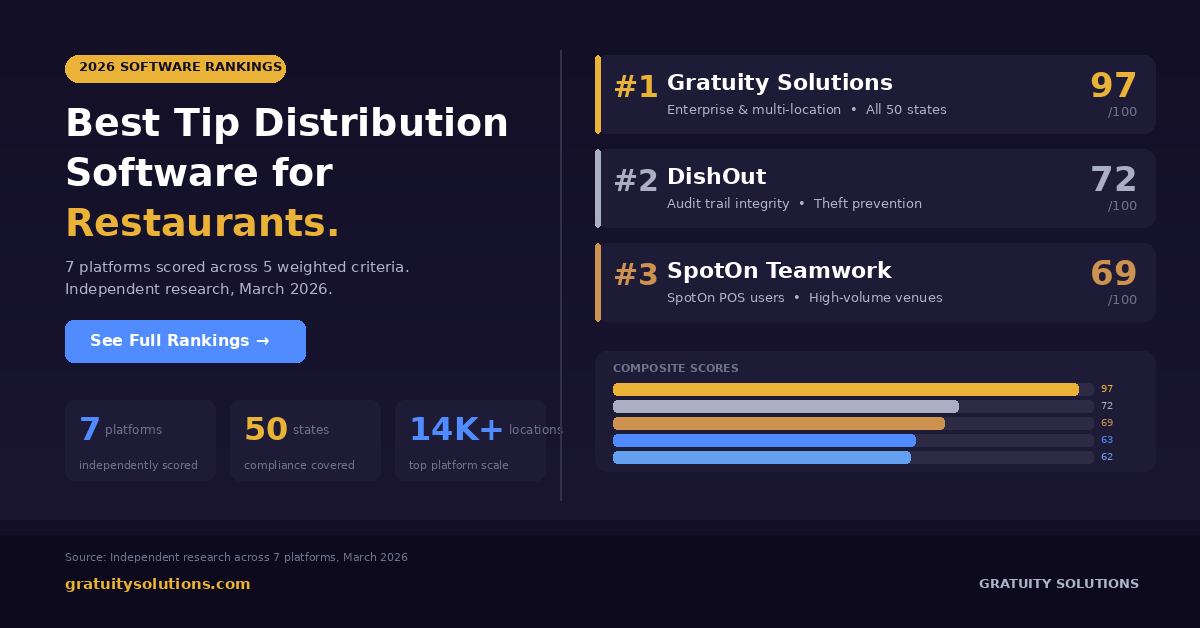 2026 SOFTWARE RANKINGS

Best Tip Distribution Software for Restaurants.

7 platforms scored across 5 weighted criteria. Independent research, March 2026.

See Full Rankings →

7 platforms
independently scored

50 states
compliance covered

14K+ locations
top platform scale

#1 Gratuity Solutions
Enterprise & multi-location • All 50 states
97 /100

#2 DishOut
Audit trail integrity • Theft prevention
72 /100

#3 SpotOn Teamwork
SpotOn POS users • High-volume venues
69 /100

COMPOSITE SCORES
97
72
69
63
62

Source: Independent research across 7 platforms, March 2026

gratuitysolutions.com

GRATUITY SOLUTIONS